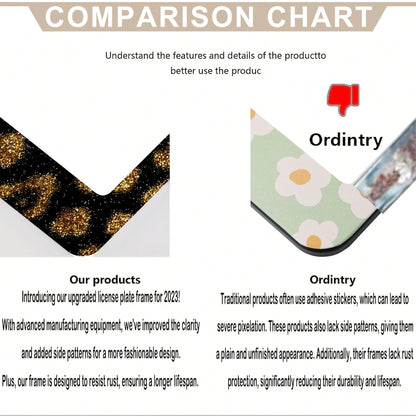 COMPARISON CHART

Understand the features and details of the productto better use the produc

Ordintry

Our products

Introducing our upgraded license plate frame for 2023! With advanced manufacturing equipment, we've improved the clarity and added side patterns for a more fashionable design. Plus, our frame is designed to resist rust, ensuring a longer lifespan.

Ordintry

Traditional products often use adhesive stickers, which can lead to severe pixelation. These products also lack side patterns, giving them a plain and unfinished appearance. Additionally, their frames lack rust protection, significantly reducing their durability and lifespan.